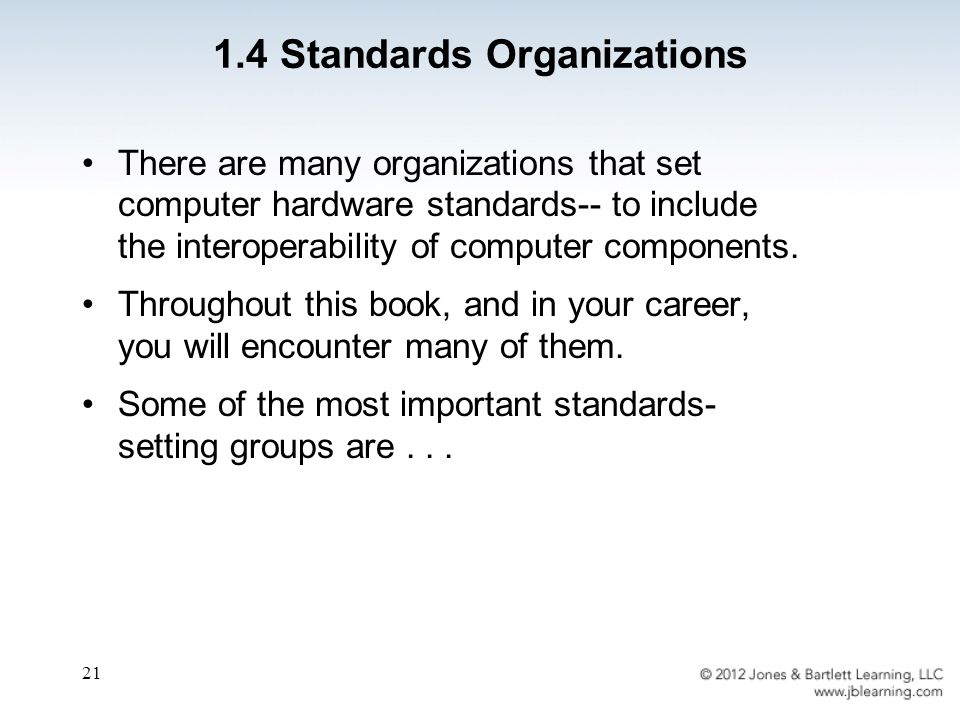 1.4 Standards Organizations

• There are many organizations that set computer hardware standards-- to include the interoperability of computer components.

• Throughout this book, and in your career, you will encounter many of them.

• Some of the most important standards-setting groups are . . .

21

© 2012 Jones & Bartlett Learning, LLC
www.jblearning.com